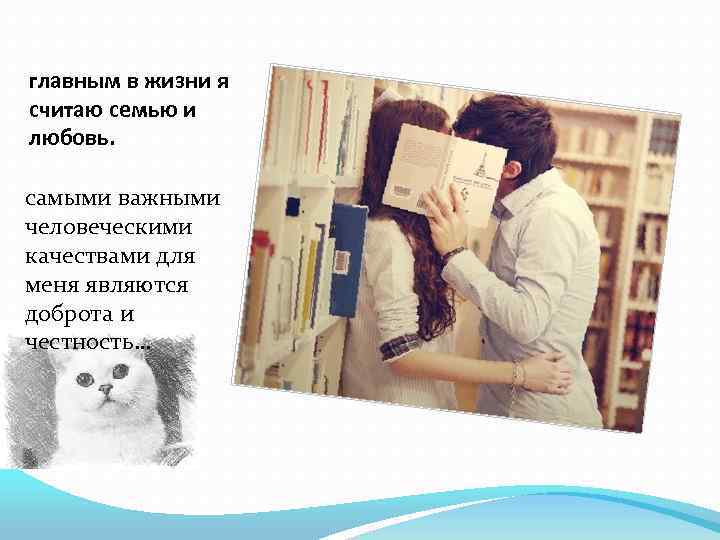 главным в жизни я считаю семью и любовь.

самыми важными человеческими качествами для меня являются доброта и честность...